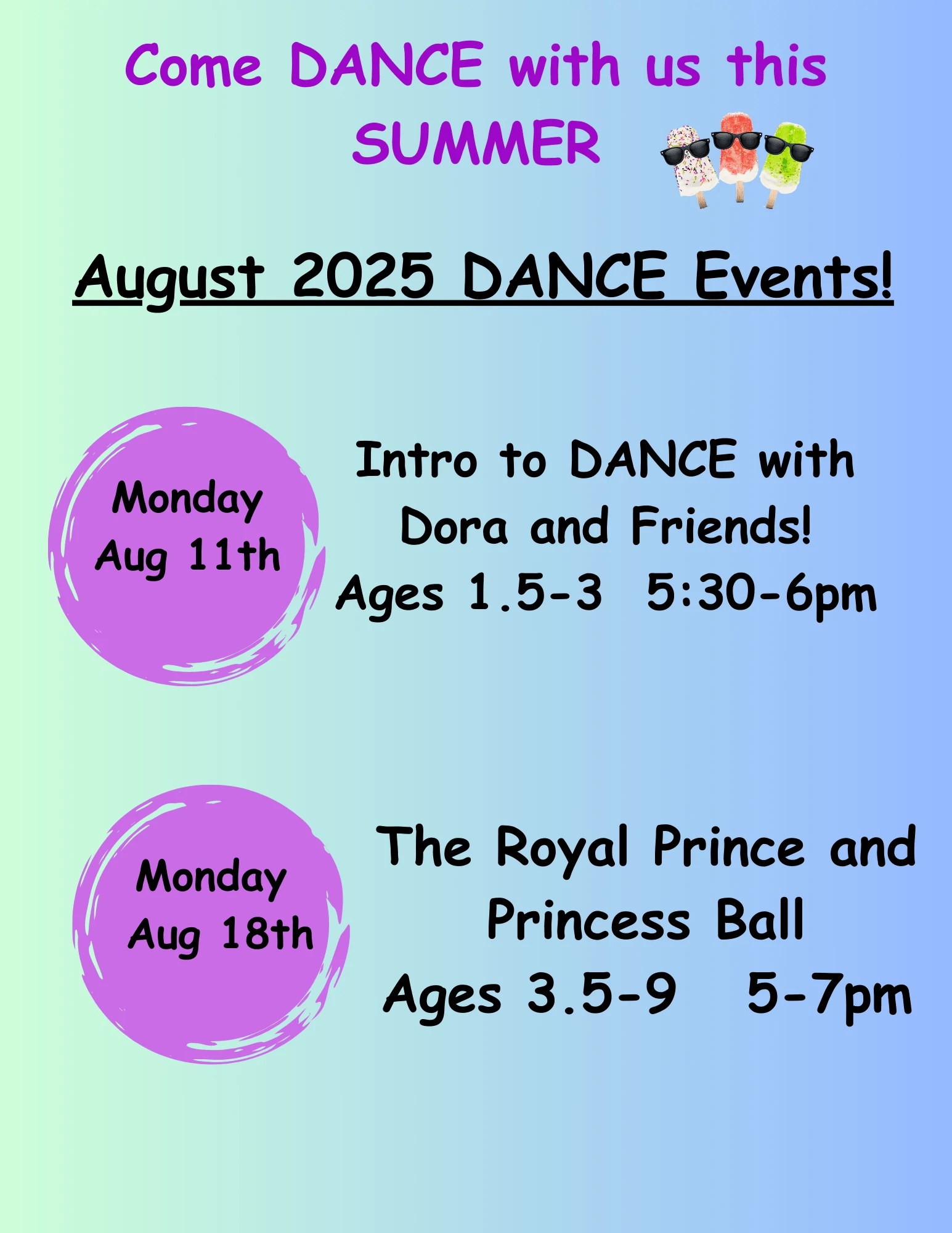 Come DANCE with us this SUMMER

August 2025 DANCE Events!

Monday Aug 11th

Intro to DANCE with Dora and Friends!
Ages 1.5-3  5:30-6pm

Monday Aug 18th

The Royal Prince and Princess Ball
Ages 3.5-9   5-7pm